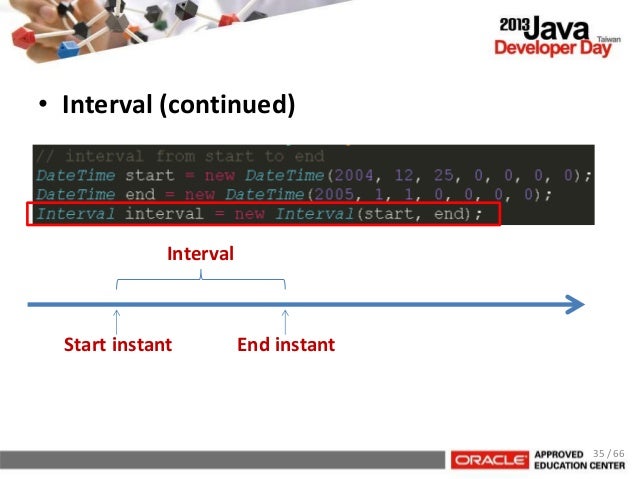 2013 Java Taiwan
Developer Day

• Interval (continued)

// interval from start to end
DateTime start = new DateTime(2004, 12, 25, 0, 0, 0, 0);
DateTime end = new DateTime(2005, 1, 1, 0, 0, 0, 0);
Interval interval = new Interval(start, end);

Interval

Start instant

End instant

ORACLE APPROVED EDUCATION CENTER

35 / 66